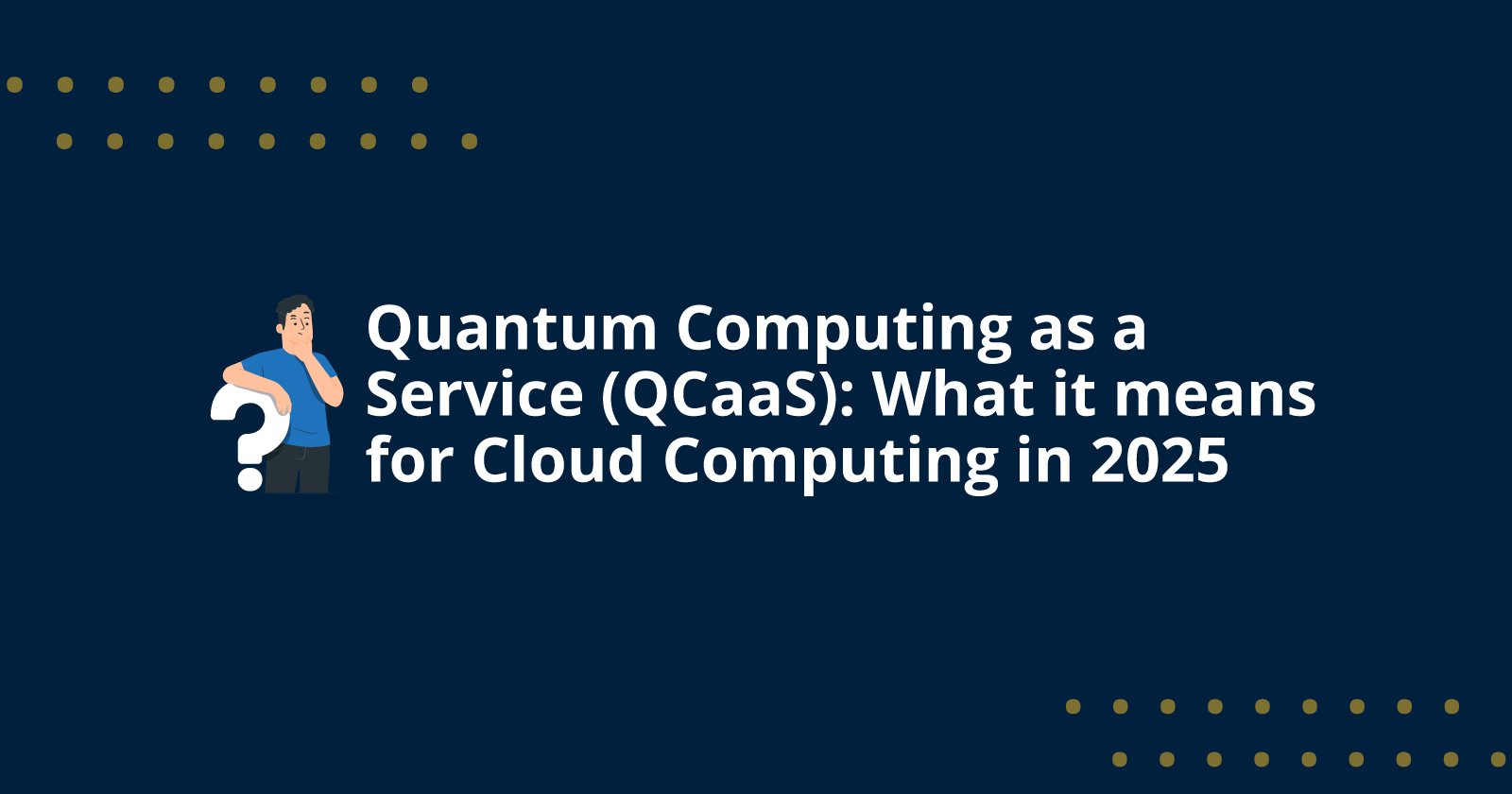 Quantum Computing as a Service (QCaaS): What it means for Cloud Computing in 2025